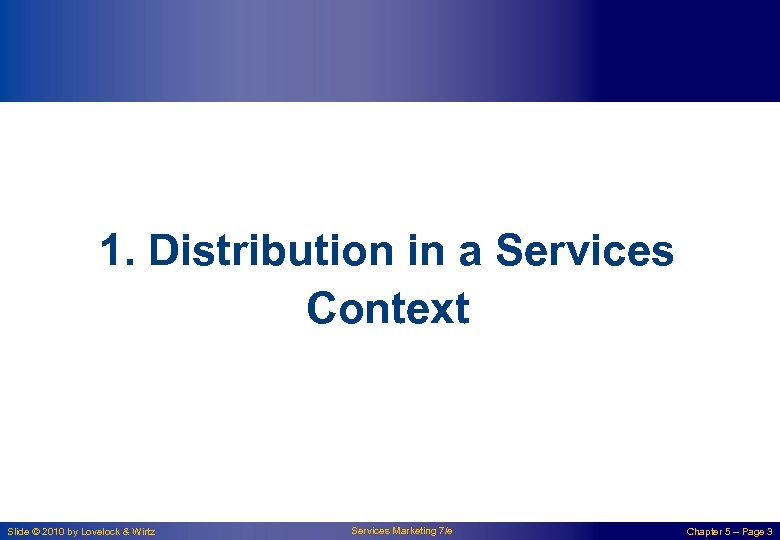 1. Distribution in a Services Context

Slide © 2010 by Lovelock & Wirtz

Services Marketing 7/e

Chapter 5 – Page 3